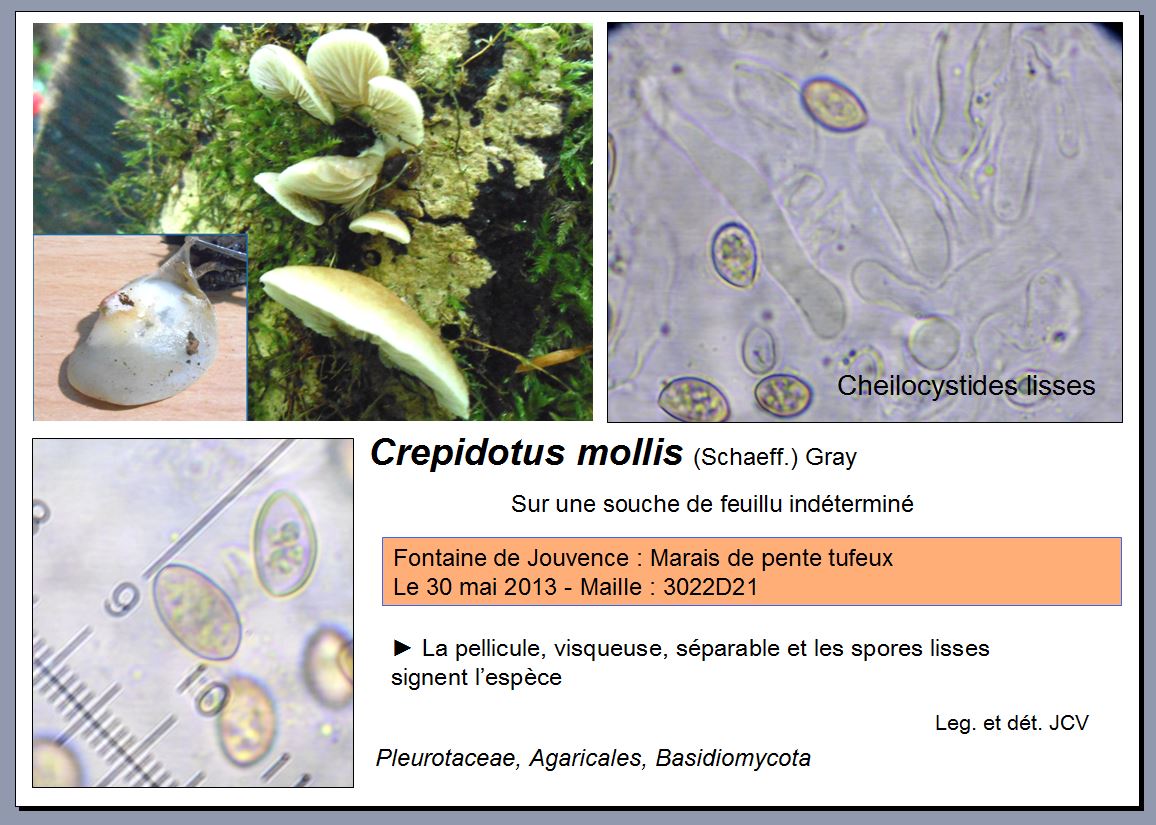 Cheilocystides lisses

9

10

Crepidotus mollis (Schaeff.) Gray

Sur une souche de feuillu indéterminé

Fontaine de Jouvence : Marais de pente tufeux
Le 30 mai 2013 - Maille : 3022D21

► La pellicule, visqueuse, séparable et les spores lisses signent l'espèce

Leg. et dét. JCV

Pleurotaceae, Agaricales, Basidiomycota